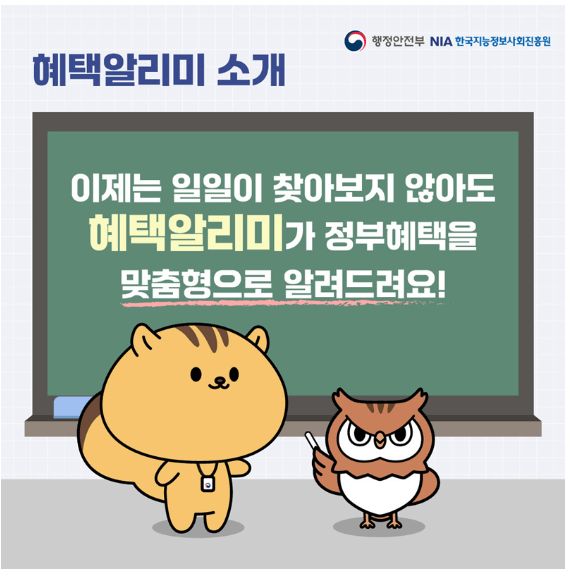 행정안전부 NIA 한국지능정보사회진흥원

혜택알리미 소개

이제는 일일이 찾아보지 않아도
혜택알리미가 정부혜택을
맞춤형으로 알려드려요!